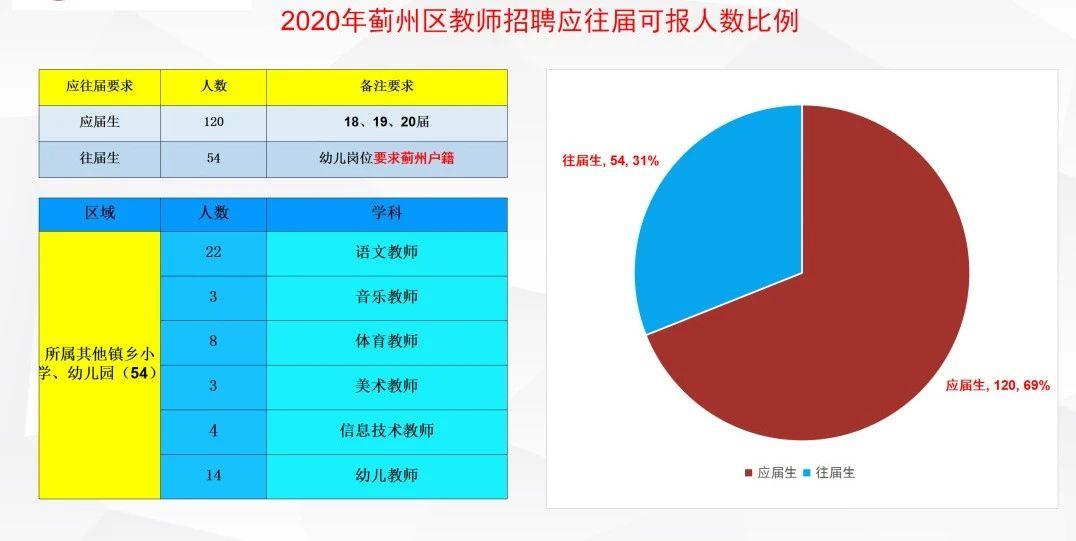 2020年蓟州区教师招聘应往届可报人数比例

| 应往届要求 | 人数 | 备注要求 |
|---|---|---|
| 应届生 | 120 | 18、19、20届 |
| 往届生 | 54 | 幼儿岗位要求蓟州户籍 |

| 区域 | 人数 | 学科 |
|---|---|---|
| 所属其他镇乡小学、幼儿园（54） | 22 | 语文教师 |
| | 3 | 音乐教师 |
| | 8 | 体育教师 |
| | 3 | 美术教师 |
| | 4 | 信息技术教师 |
| | 14 | 幼儿教师 |

往届生, 54, 31%

应届生, 120, 69%

应届生 往届生